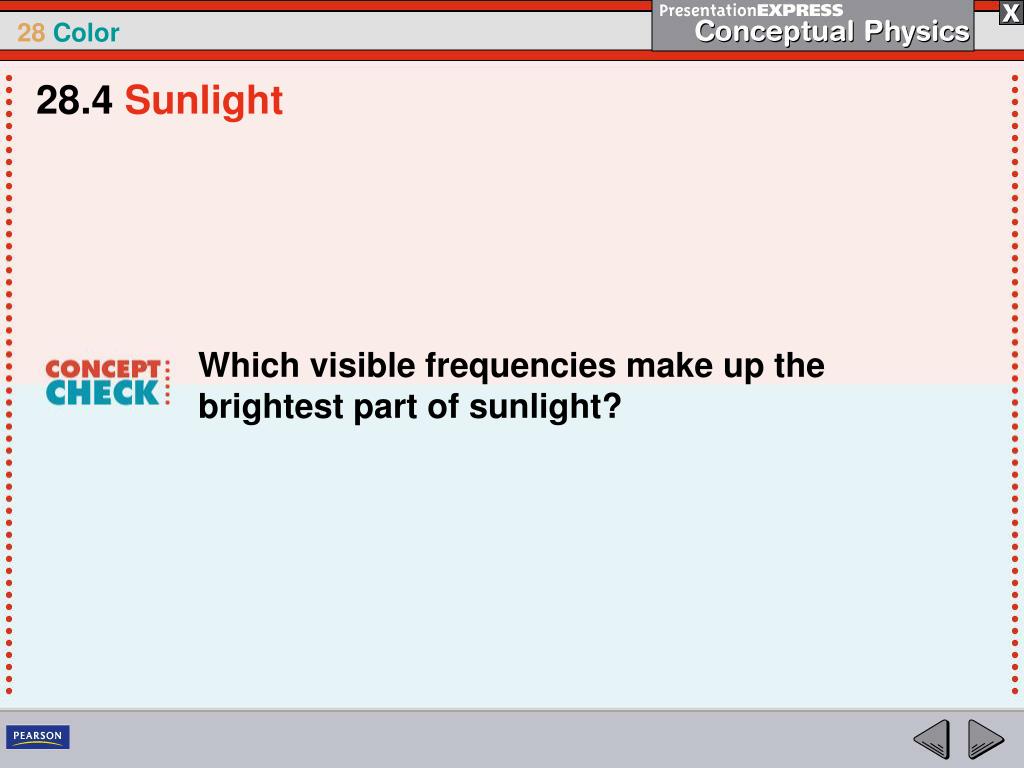 28 Color

PresentationEXPRESS
Conceptual Physics

X

28.4 Sunlight

CONCEPT CHECK

Which visible frequencies make up the brightest part of sunlight?

PEARSON